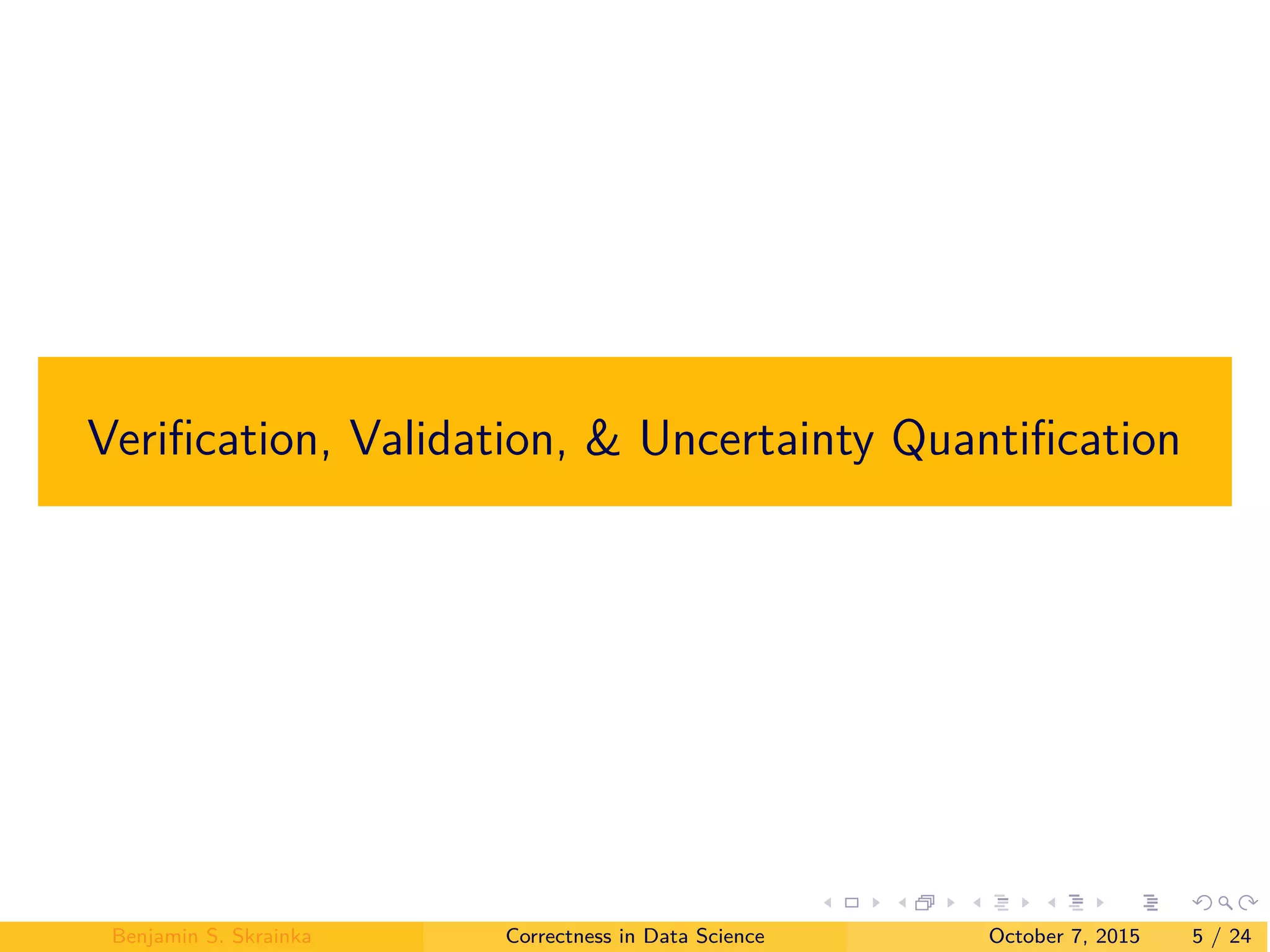 Verification, Validation, & Uncertainty Quantification

Benjamin S. Skrainka Correctness in Data Science October 7, 2015 5 / 24